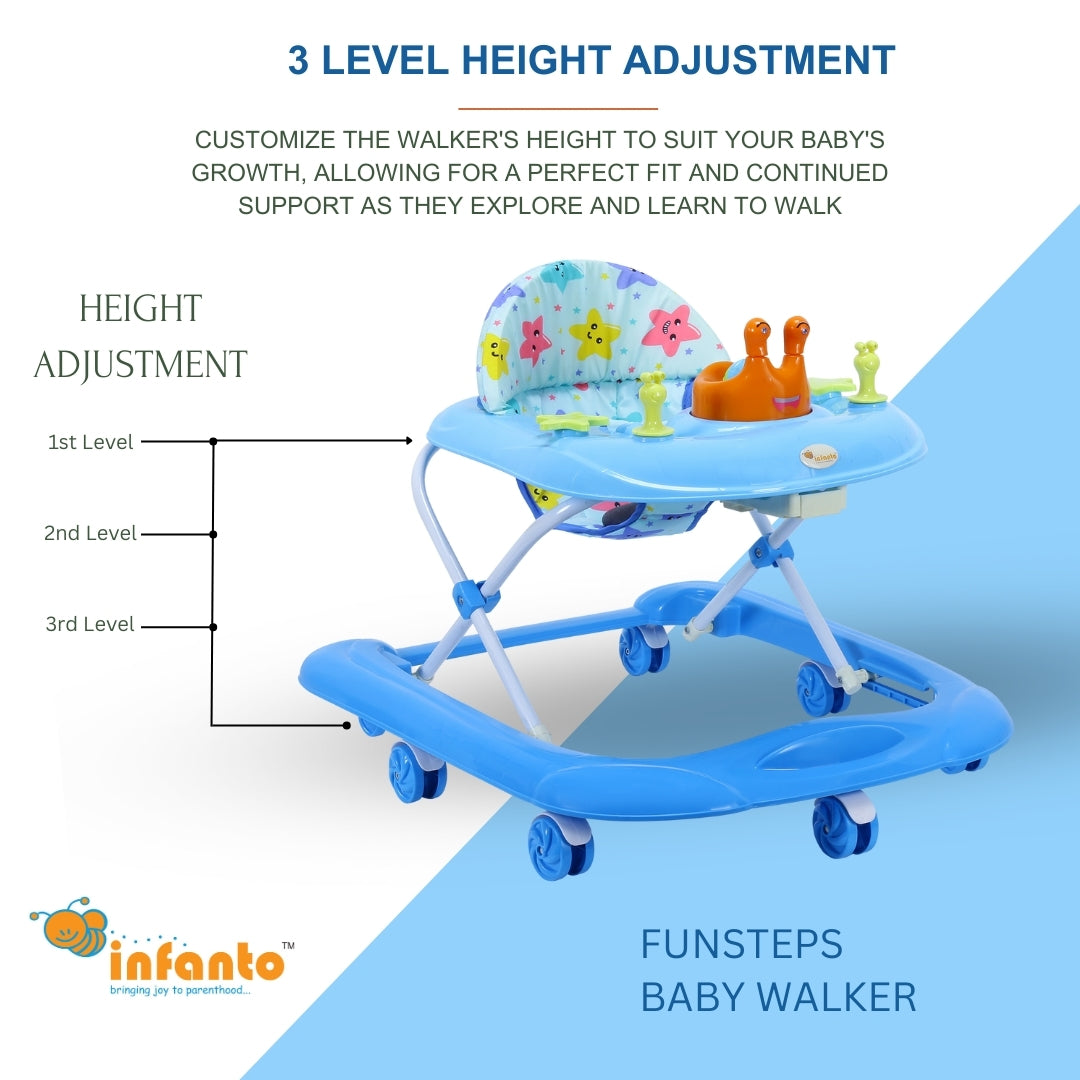 3 LEVEL HEIGHT ADJUSTMENT

CUSTOMIZE THE WALKER'S HEIGHT TO SUIT YOUR BABY'S GROWTH, ALLOWING FOR A PERFECT FIT AND CONTINUED SUPPORT AS THEY EXPLORE AND LEARN TO WALK

HEIGHT ADJUSTMENT

1st Level

2nd Level

3rd Level

infanto

infanto™

bringing joy to parenthood...

FUNSTEPS BABY WALKER